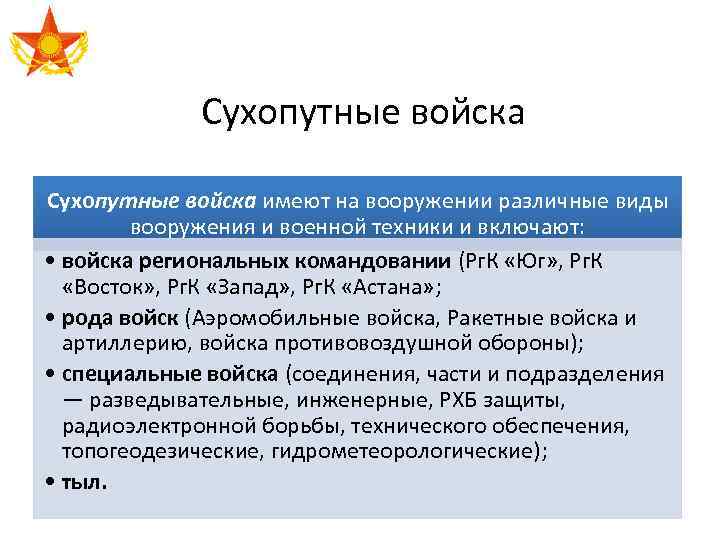 Сухопутные войска

Сухопутные войска имеют на вооружении различные виды вооружения и военной техники и включают:

• войска региональных командовании (РгК «Юг», РгК «Восток», РгК «Запад», РгК «Астана»;

• рода войск (Аэромобильные войска, Ракетные войска и артиллерию, войска противовоздушной обороны);

• специальные войска (соединения, части и подразделения — разведывательные, инженерные, РХБ защиты, радиоэлектронной борьбы, технического обеспечения, топогеодезические, гидрометеорологические);

• тыл.